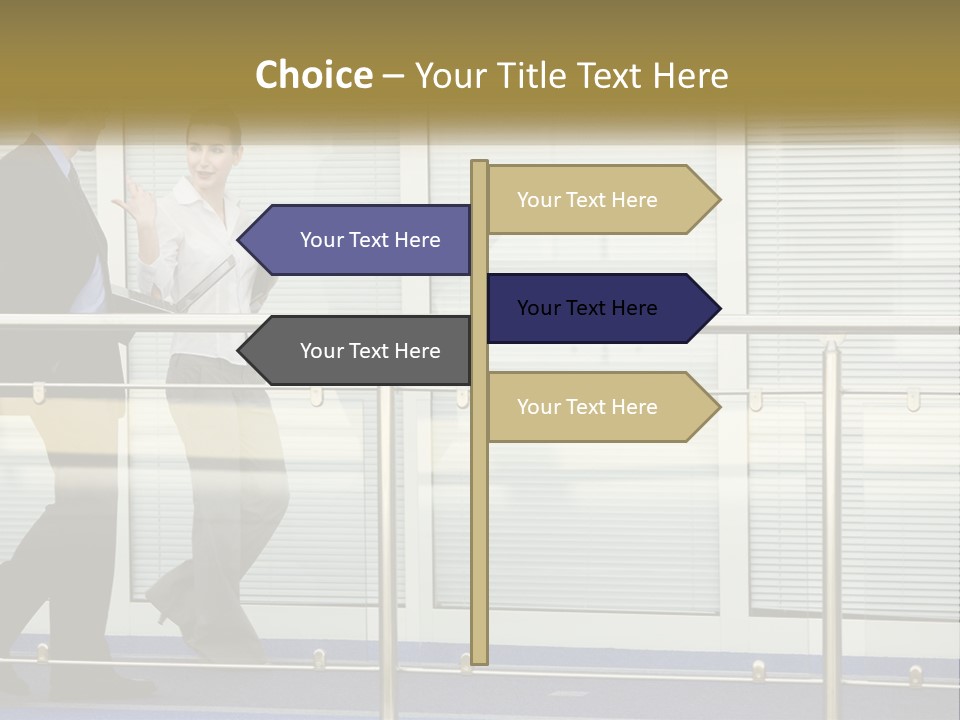 Choice – Your Title Text Here

Your Text Here

Your Text Here

Your Text Here

Your Text Here

Your Text Here